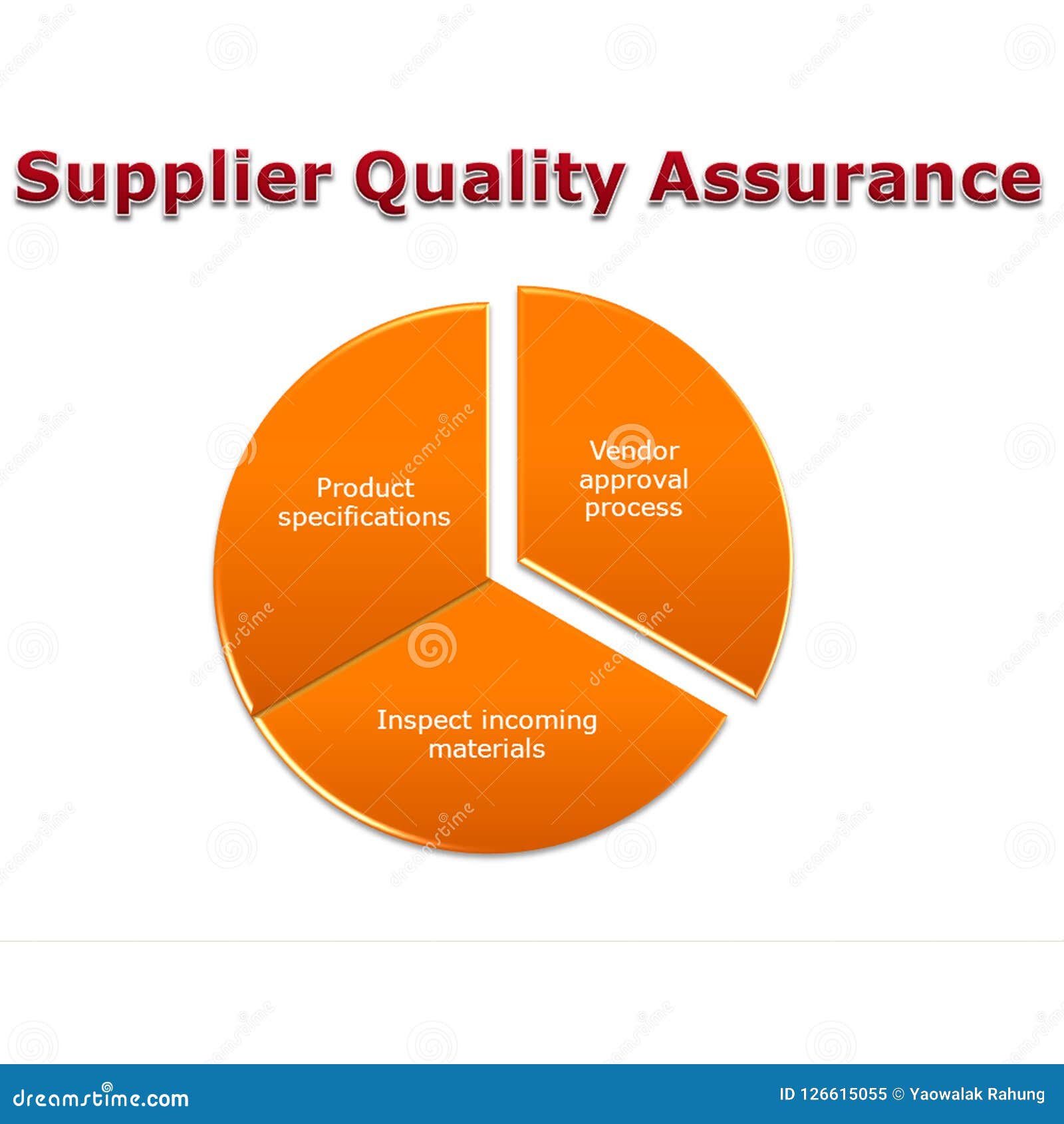 Supplier Quality Assurance

Product specifications

Vendor approval process

Inspect incoming materials

dreamstime.com

ID 126615055 © Yaowalak Rahung